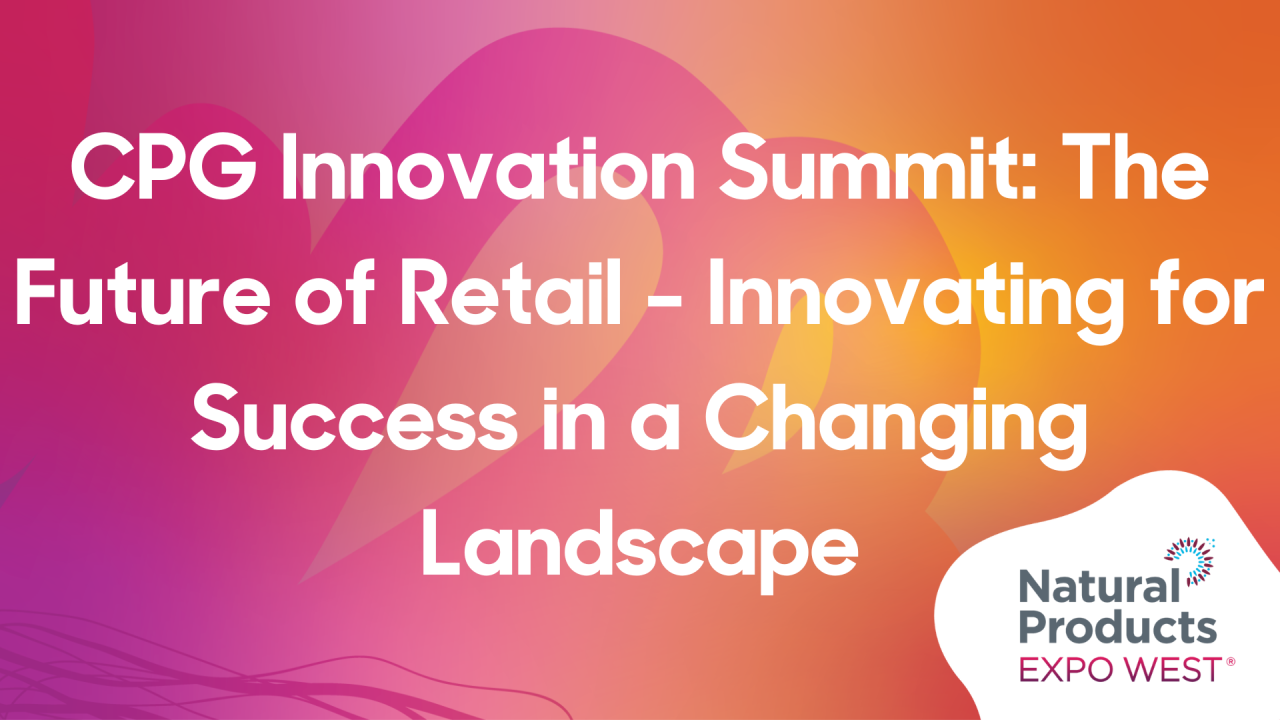 CPG Innovation Summit: The Future of Retail - Innovating for Success in a Changing Landscape

Natural Products EXPO WEST®